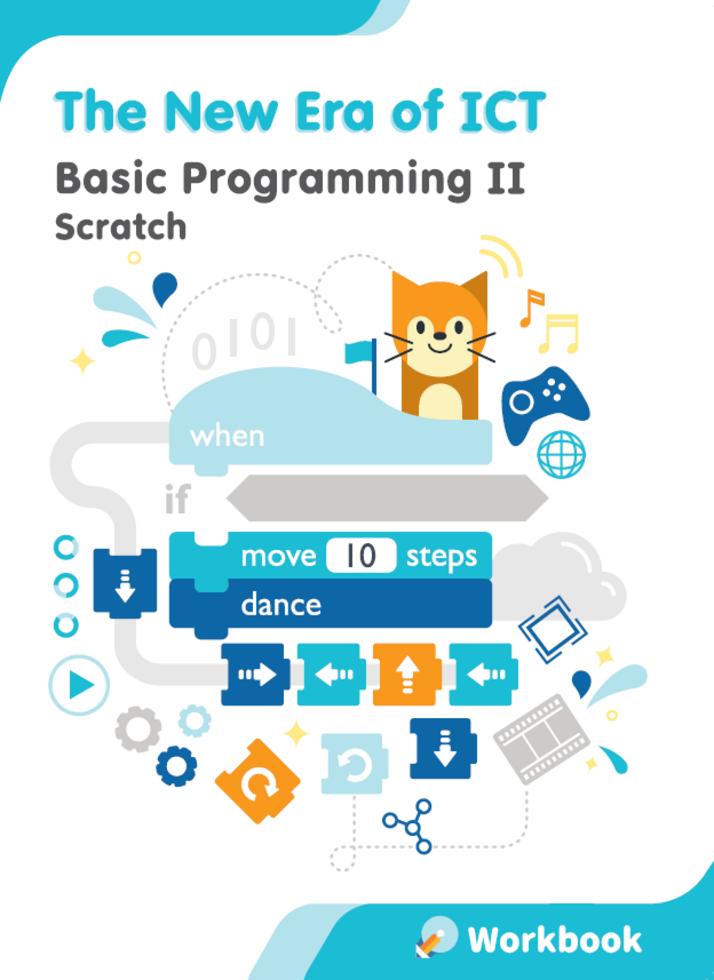 The New Era of ICT
Basic Programming II
Scratch

0101

when

if

move 10 steps

dance

Workbook